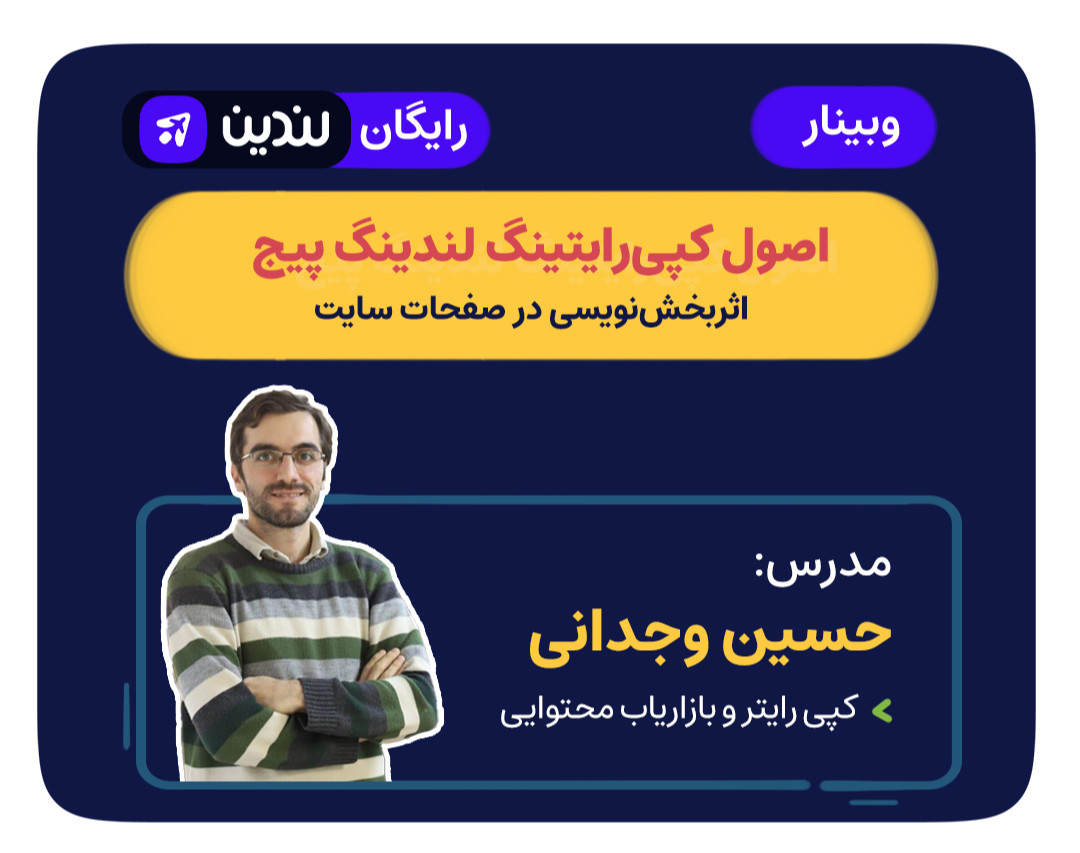 وبینار

رایگان لندین

اصول کپی‌رایتینگ لندینگ پیج

اثربخش‌نویسی در صفحات سایت

مدرس:

حسین وجدانی

کپی رایتر و بازاریاب محتوایی